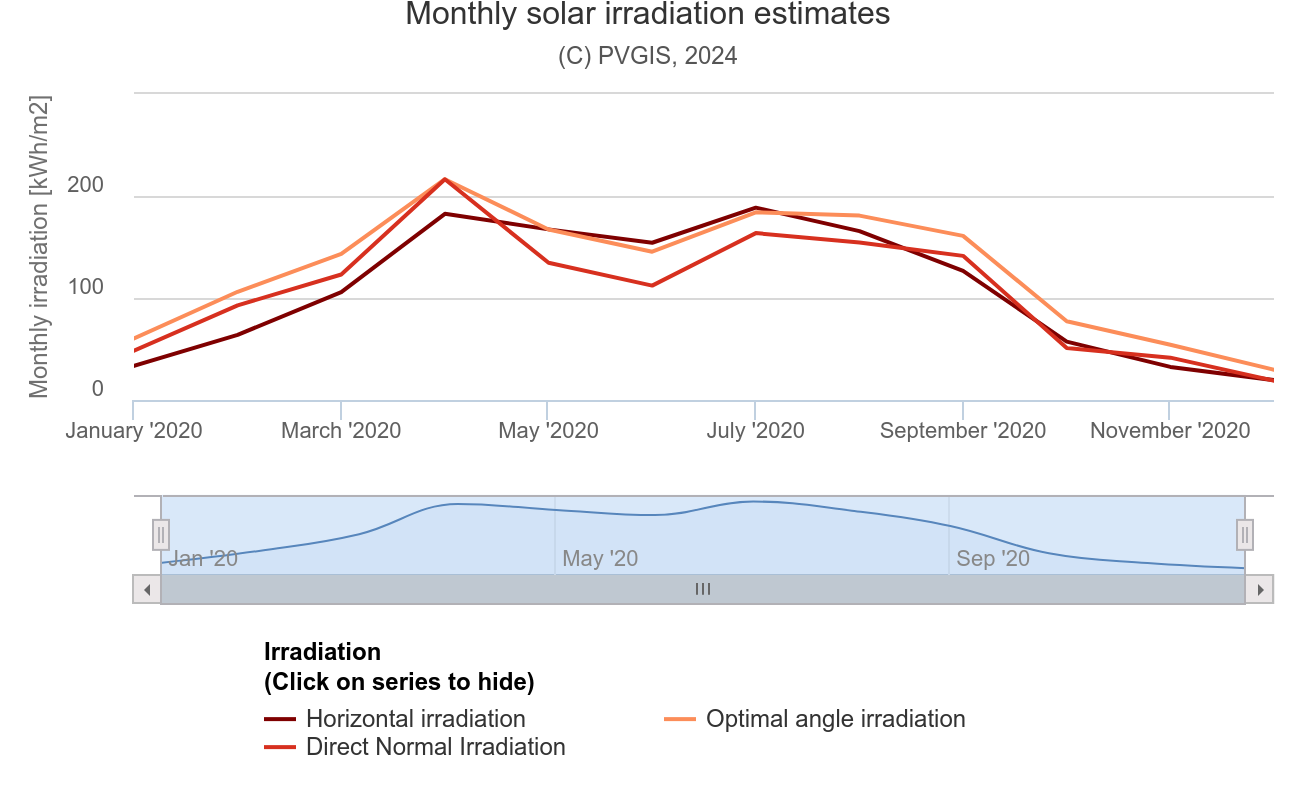 Monthly solar irradiation estimates
(C) PVGIS, 2024

Monthly irradiation [kWh/m2]

200
100
0

January '2020
March '2020
May '2020
July '2020
September '2020
November '2020

Jan '20
May '20
Sep '20

Irradiation
(Click on series to hide)
Horizontal irradiation
Direct Normal Irradiation
Optimal angle irradiation